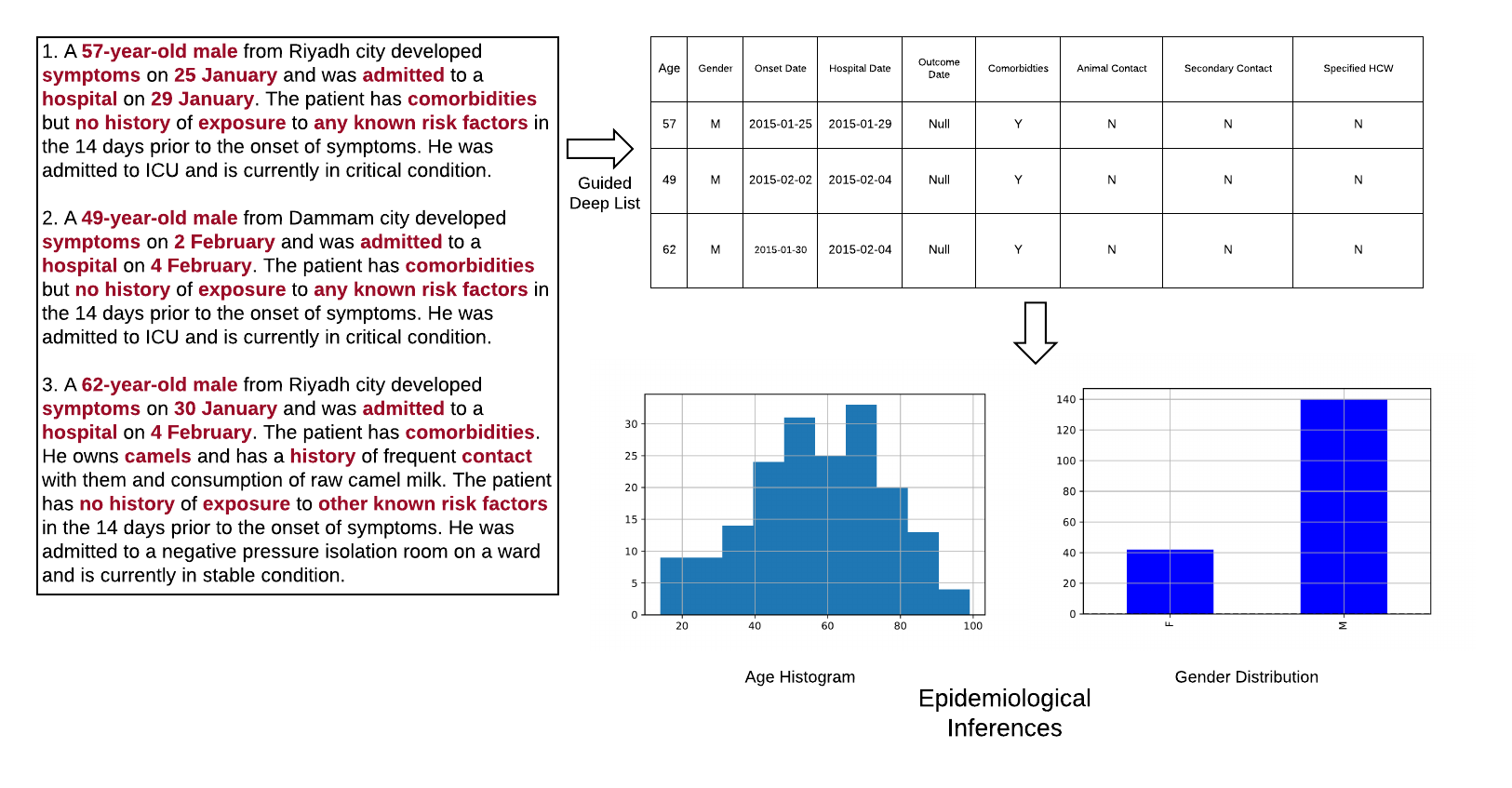 1. A 57-year-old male from Riyadh city developed symptoms on 25 January and was admitted to a hospital on 29 January. The patient has comorbidities but no history of exposure to any known risk factors in the 14 days prior to the onset of symptoms. He was admitted to ICU and is currently in critical condition.

2. A 49-year-old male from Dammam city developed symptoms on 2 February and was admitted to a hospital on 4 February. The patient has comorbidities but no history of exposure to any known risk factors in the 14 days prior to the onset of symptoms. He was admitted to ICU and is currently in critical condition.

3. A 62-year-old male from Riyadh city developed symptoms on 30 January and was admitted to a hospital on 4 February. The patient has comorbidities. He owns camels and has a history of frequent contact with them and consumption of raw camel milk. The patient has no history of exposure to other known risk factors in the 14 days prior to the onset of symptoms. He was admitted to a negative pressure isolation room on a ward and is currently in stable condition.

Guided Deep List

| Age | Gender | Onset Date | Hospital Date | Outcome Date | Comorbidties | Animal Contact | Secondary Contact | Specified HCW |
|---|---|---|---|---|---|---|---|---|
| 57 | M | 2015-01-25 | 2015-01-29 | Null | Y | N | N | N |
| 49 | M | 2015-02-02 | 2015-02-04 | Null | Y | N | N | N |
| 62 | M | 2015-01-30 | 2015-02-04 | Null | Y | N | N | N |

30
25
20
15
10
5
0
20 40 60 80 100

Age Histogram

140
120
100
80
60
40
20
0
F M

Gender Distribution

Epidemiological Inferences